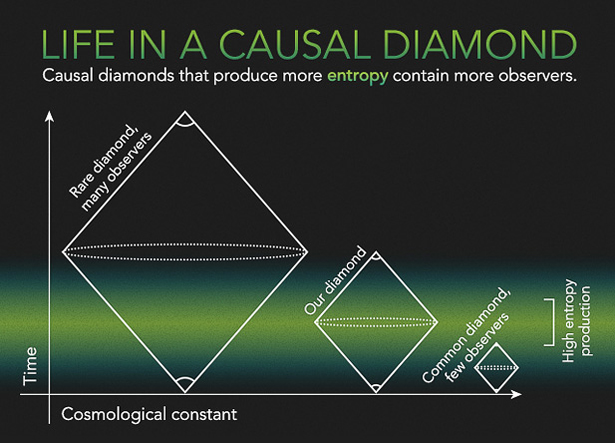 LIFE IN A CAUSAL DIAMOND
Causal diamonds that produce more entropy contain more observers.

Rare diamond, many observers

Our diamond

Common diamond, few observers

High entropy production

Time

Cosmological constant